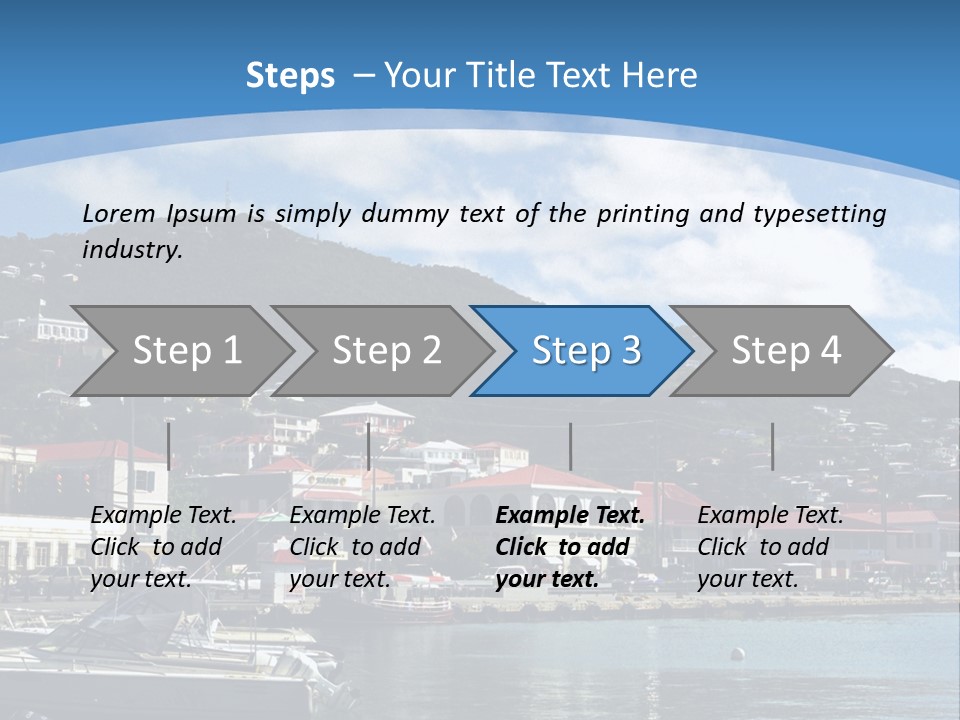 Steps – Your Title Text Here

Lorem Ipsum is simply dummy text of the printing and typesetting industry.

Step 1

Step 2

Step 3

Step 4

Example Text. Click to add your text.

Example Text. Click to add your text.

Example Text. Click to add your text.

Example Text. Click to add your text.